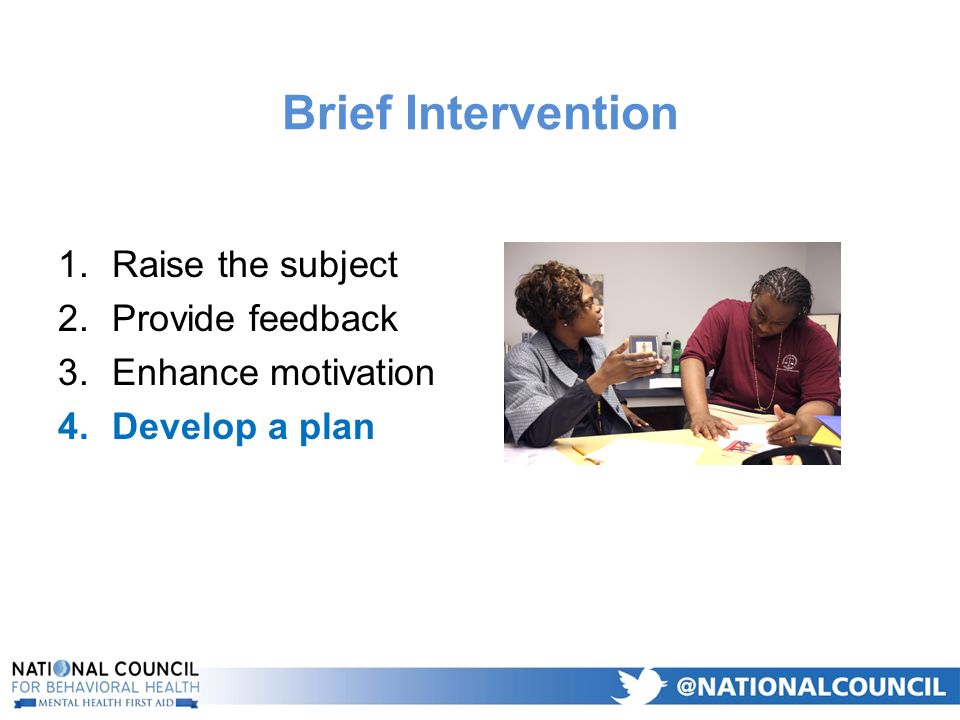 Brief Intervention

1. Raise the subject
2. Provide feedback
3. Enhance motivation
4. Develop a plan

NATIONAL COUNCIL
FOR BEHAVIORAL HEALTH
MENTAL HEALTH FIRST AID

@NATIONALCOUNCIL